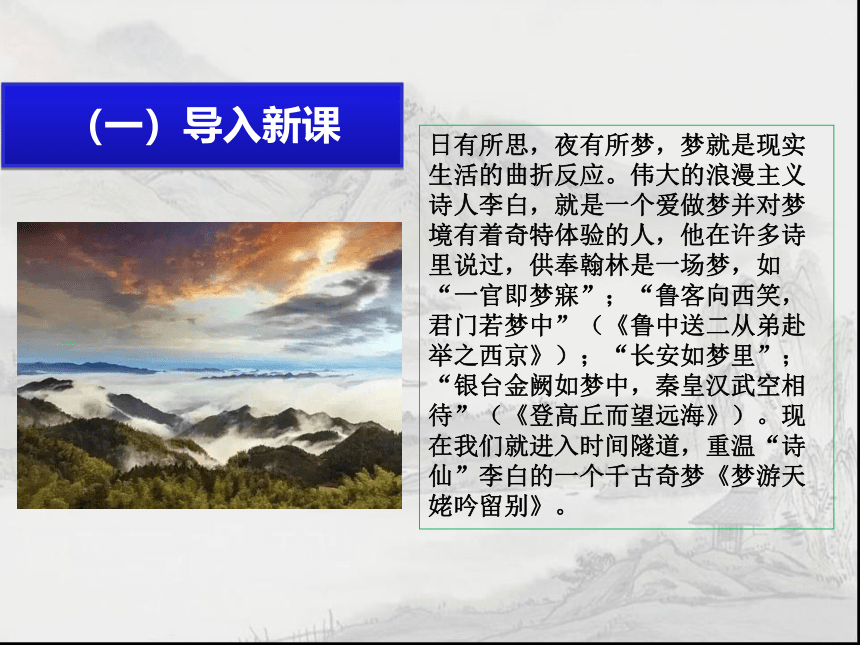 （一）导入新课

日有所思，夜有所梦，梦就是现实生活的曲折反应。伟大的浪漫主义诗人李白，就是一个爱做梦并对梦境有着奇特体验的人，他在许多诗里说过，供奉翰林是一场梦，如“一官即梦寐”；“鲁客向西笑，君门若梦中”（《鲁中送二从弟赴举之西京》）；“长安如梦里”；“银台金阙如梦中，秦皇汉武空相待”（《登高丘而望远海》）。现在我们就进入时间隧道，重温“诗仙”李白的一个千古奇梦《梦游天姥吟留别》。